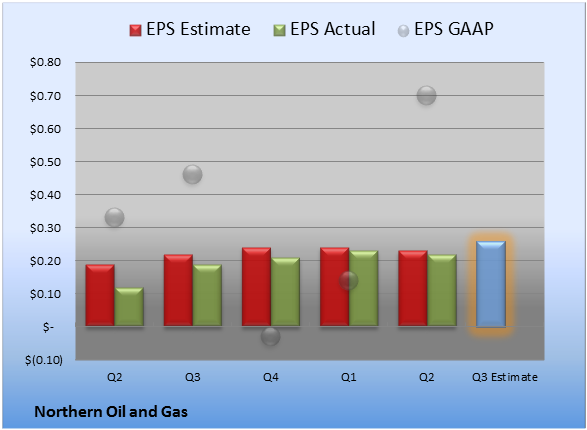 EPS Estimate EPS Actual EPS GAAP

$0.80
$0.70
$0.60
$0.50
$0.40
$0.30
$0.20
$0.10
$-
$(0.10)

Q2 Q3 Q4 Q1 Q2 Q3 Estimate

Northern Oil and Gas